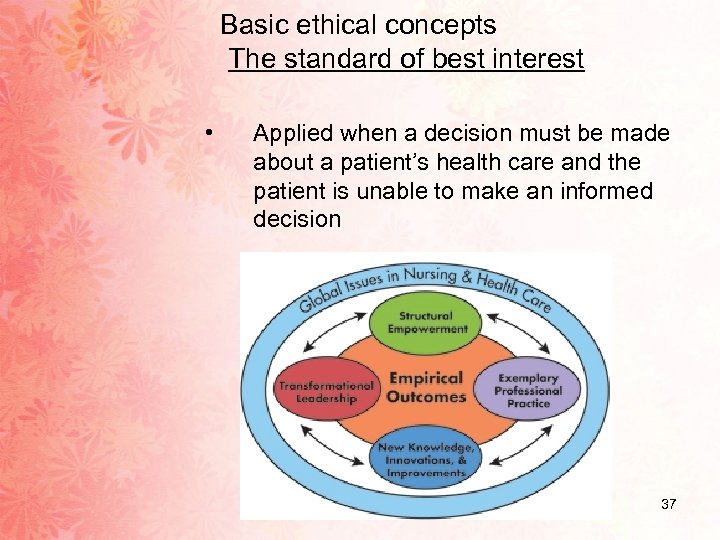 Basic ethical concepts
The standard of best interest

• Applied when a decision must be made about a patient's health care and the patient is unable to make an informed decision

Global Issues in Nursing & Health Care

Structural Empowerment

Transformational Leadership

Empirical Outcomes

Exemplary Professional Practice

New Knowledge, Innovations, & Improvements

37